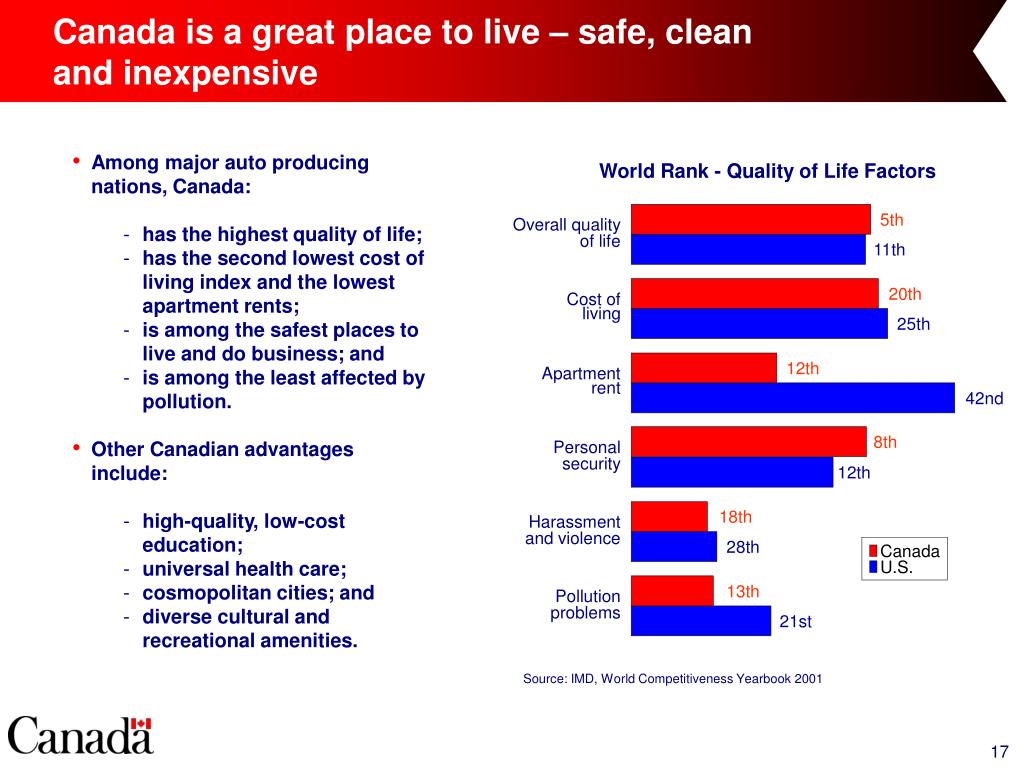 Canada is a great place to live – safe, clean and inexpensive

• Among major auto producing nations, Canada:

- has the highest quality of life;
- has the second lowest cost of living index and the lowest apartment rents;
- is among the safest places to live and do business; and
- is among the least affected by pollution.

• Other Canadian advantages include:

- high-quality, low-cost education;
- universal health care;
- cosmopolitan cities; and
- diverse cultural and recreational amenities.

World Rank - Quality of Life Factors

Overall quality of life
5th
11th

Cost of living
20th
25th

Apartment rent
12th
42nd

Personal security
8th
12th

Harassment and violence
18th
28th

Pollution problems
13th
21st

Canada
U.S.

Source: IMD, World Competitiveness Yearbook 2001

Canada

17